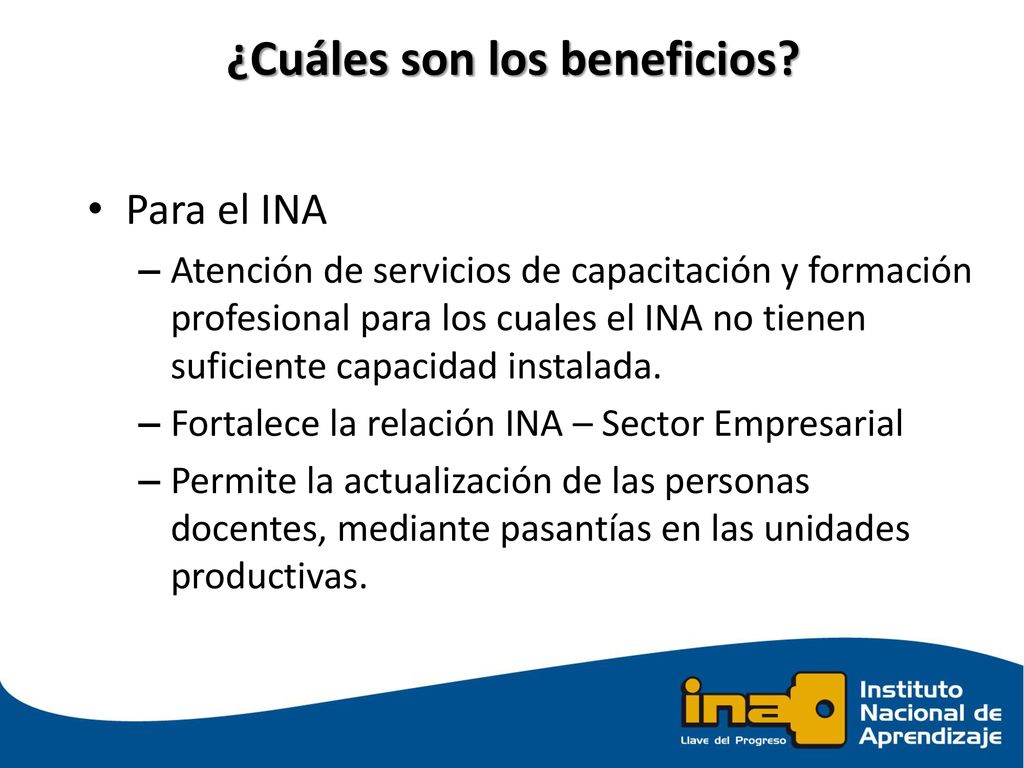 ¿Cuáles son los beneficios?

• Para el INA
– Atención de servicios de capacitación y formación profesional para los cuales el INA no tienen suficiente capacidad instalada.
– Fortalece la relación INA – Sector Empresarial
– Permite la actualización de las personas docentes, mediante pasantías en las unidades productivas.

ina
Llave del Progreso
Instituto Nacional de Aprendizaje